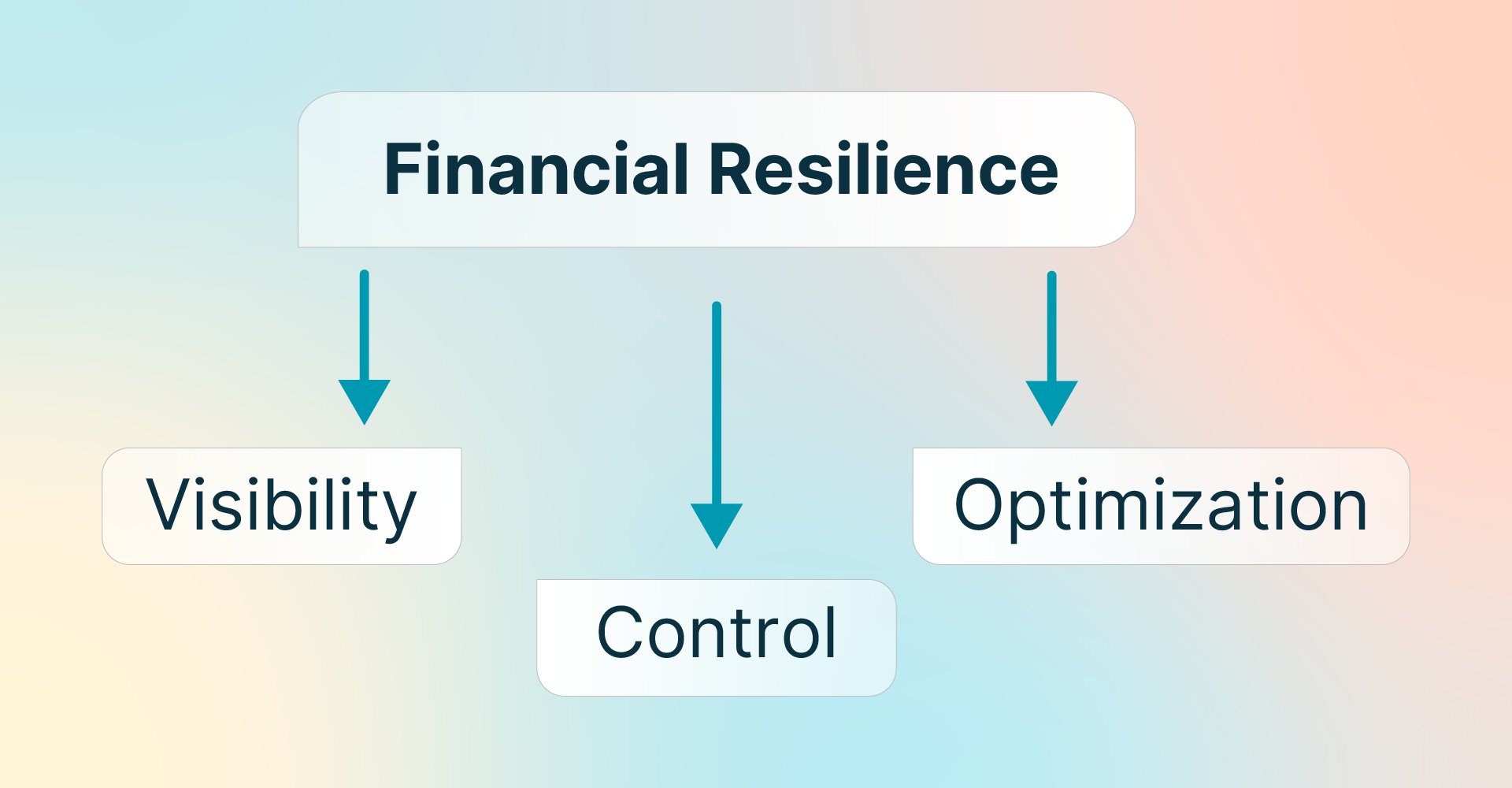 Financial Resilience

Visibility

Control

Optimization